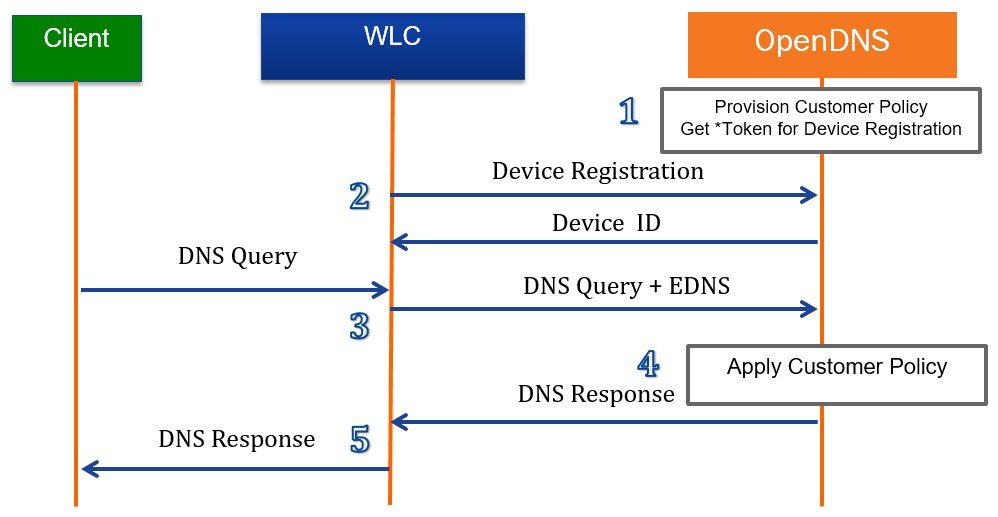 Client

WLC

OpenDNS

1

Provision Customer Policy
Get *Token for Device Registration

2

Device Registration

Device ID

DNS Query

DNS Query + EDNS

3

4

Apply Customer Policy

DNS Response

DNS Response

5